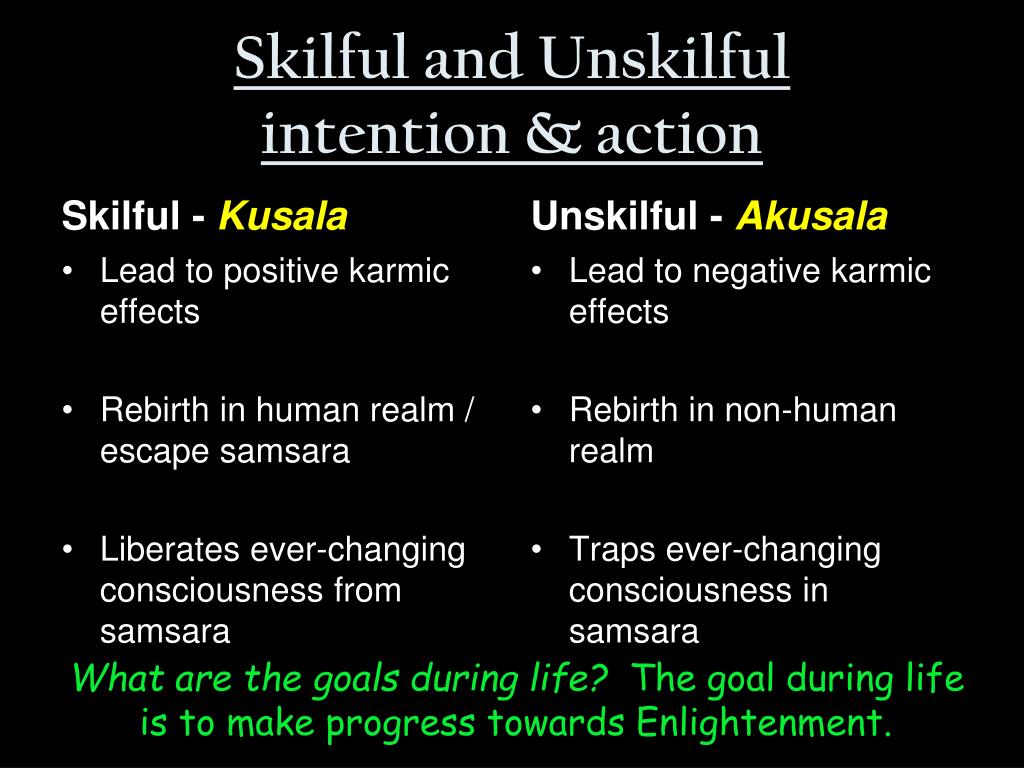 Skilful and Unskilful intention & action

Skilful - Kusala

• Lead to positive karmic effects

• Rebirth in human realm / escape samsara

• Liberates ever-changing consciousness from samsara

Unskilful - Akusala

• Lead to negative karmic effects

• Rebirth in non-human realm

• Traps ever-changing consciousness in samsara

What are the goals during life? The goal during life is to make progress towards Enlightenment.